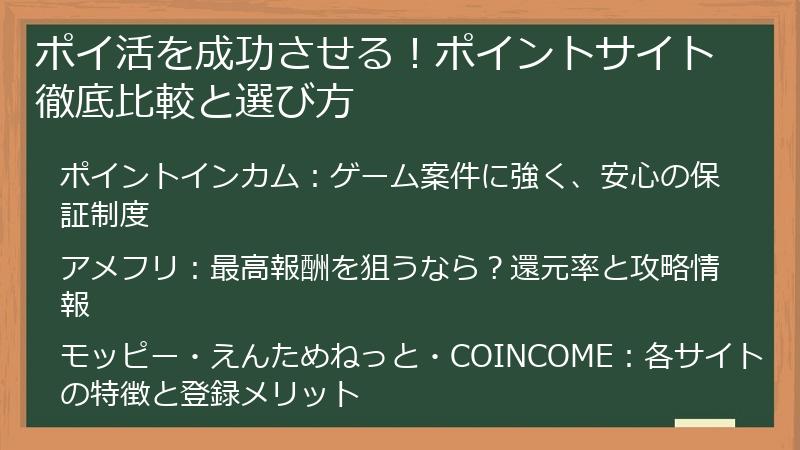 ポイ活を成功させる！ポイントサイト徹底比較と選び方

ポイントインカム：ゲーム案件に強く、安心の保証制度

アメフリ：最高報酬を狙うなら？還元率と攻略情報

モッピー・えんためねっと・COINCOME：各サイトの特徴と登録メリット